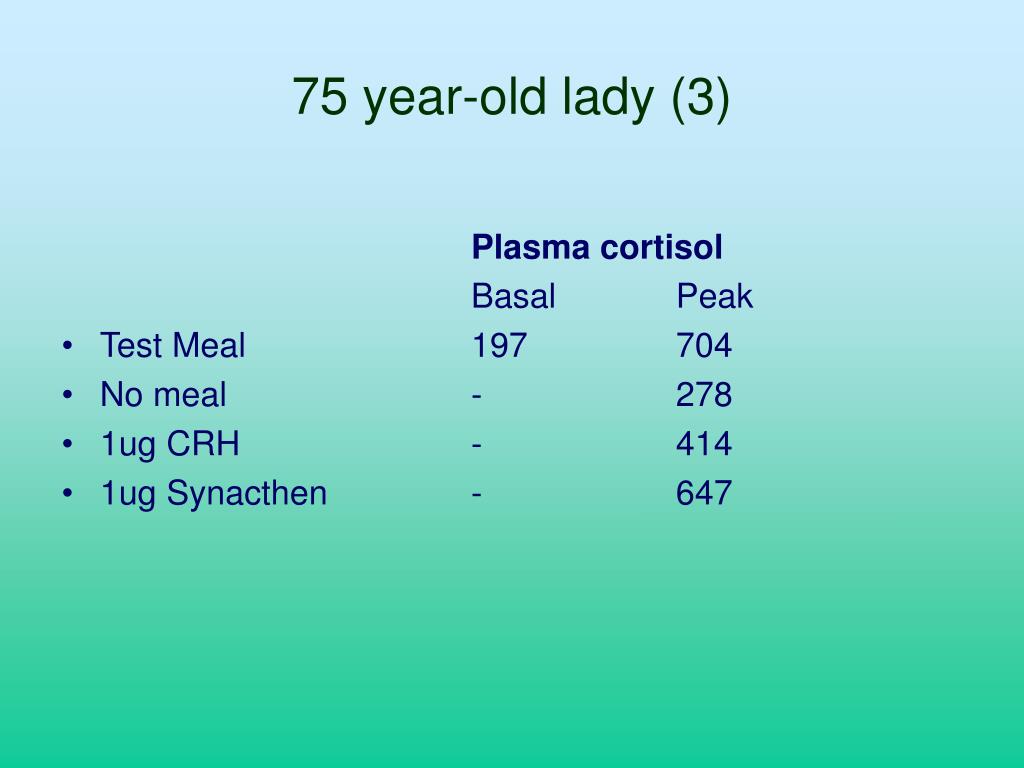 75 year-old lady (3)

| | Plasma cortisol | |
|---|---|---|
| | Basal | Peak |
| • Test Meal | 197 | 704 |
| • No meal | - | 278 |
| • 1ug CRH | - | 414 |
| • 1ug Synacthen | - | 647 |